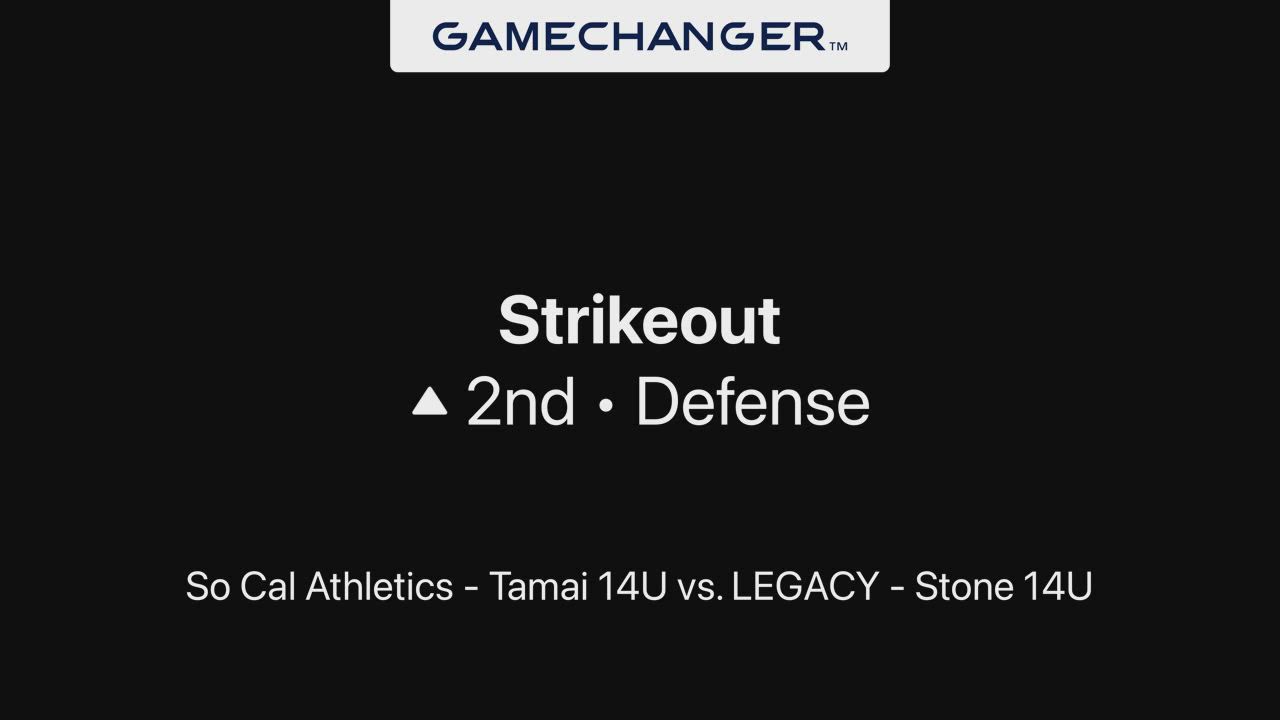 GAMECHANGER™

Strikeout
▲ 2nd • Defense

So Cal Athletics - Tamai 14U vs. LEGACY - Stone 14U